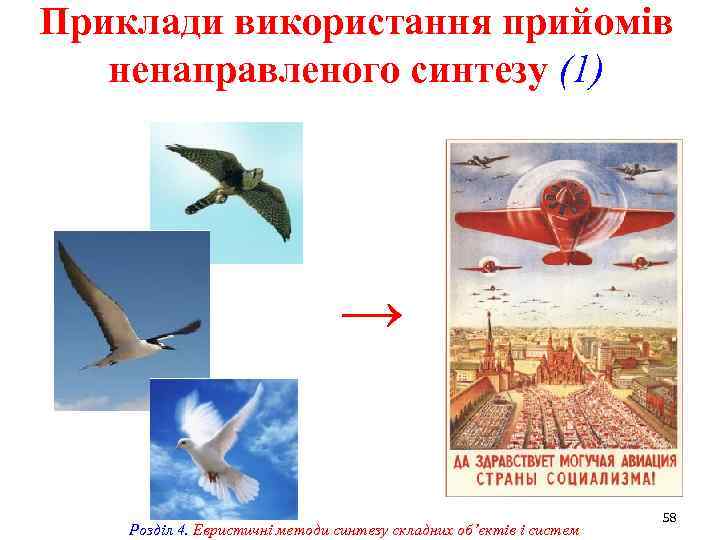 Приклади використання прийомів ненаправленого синтезу (1)

ДА ЗДРАВСТВУЕТ МОГУЧАЯ АВИАЦИЯ СТРАНЫ СОЦИАЛИЗМА!

58

Розділ 4. Евристичні методи синтезу складних об'єктів і систем